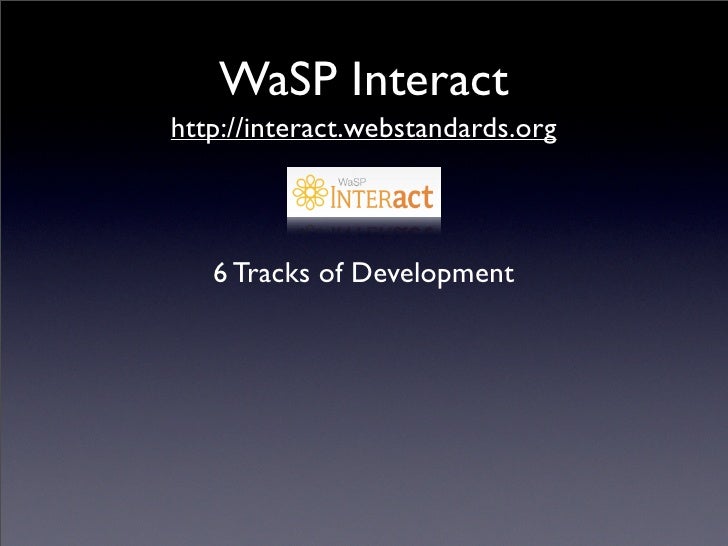 WaSP Interact

http://interact.webstandards.org

WaSP
INTERact

6 Tracks of Development